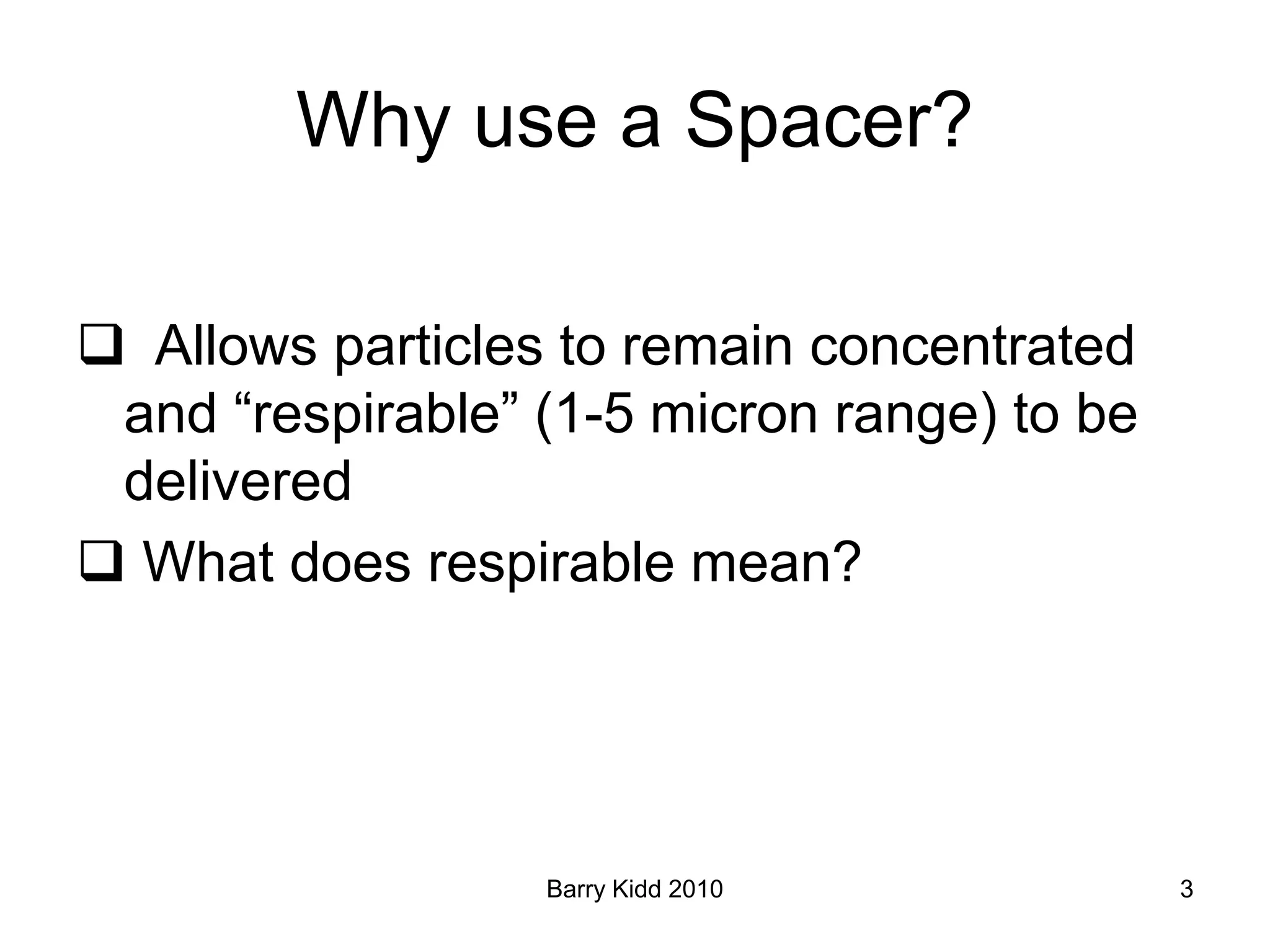 Why use a Spacer?

❑ Allows particles to remain concentrated and “respirable” (1-5 micron range) to be delivered

❑ What does respirable mean?

Barry Kidd 2010

3